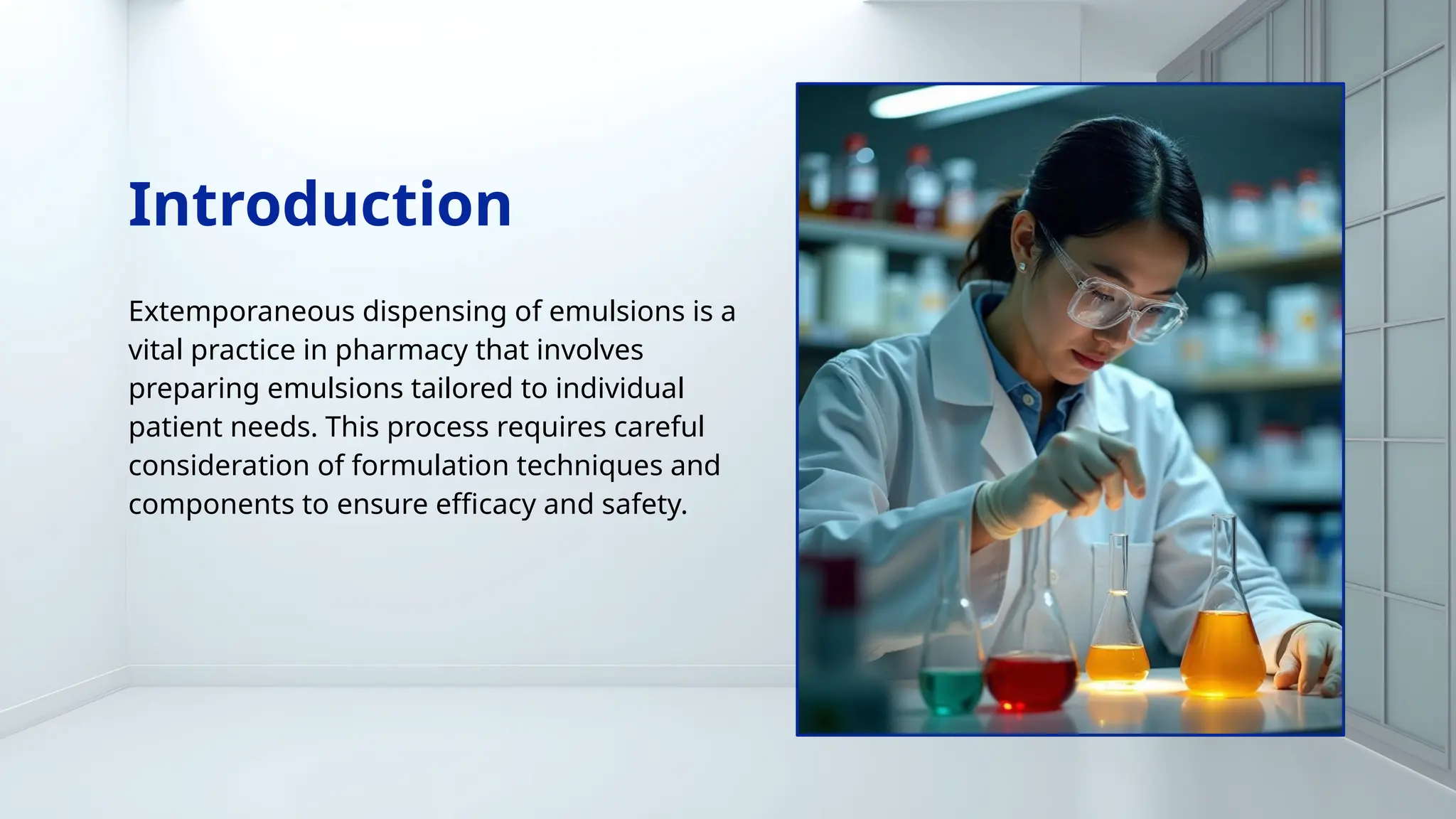 Introduction

Extemporaneous dispensing of emulsions is a vital practice in pharmacy that involves preparing emulsions tailored to individual patient needs. This process requires careful consideration of formulation techniques and components to ensure efficacy and safety.